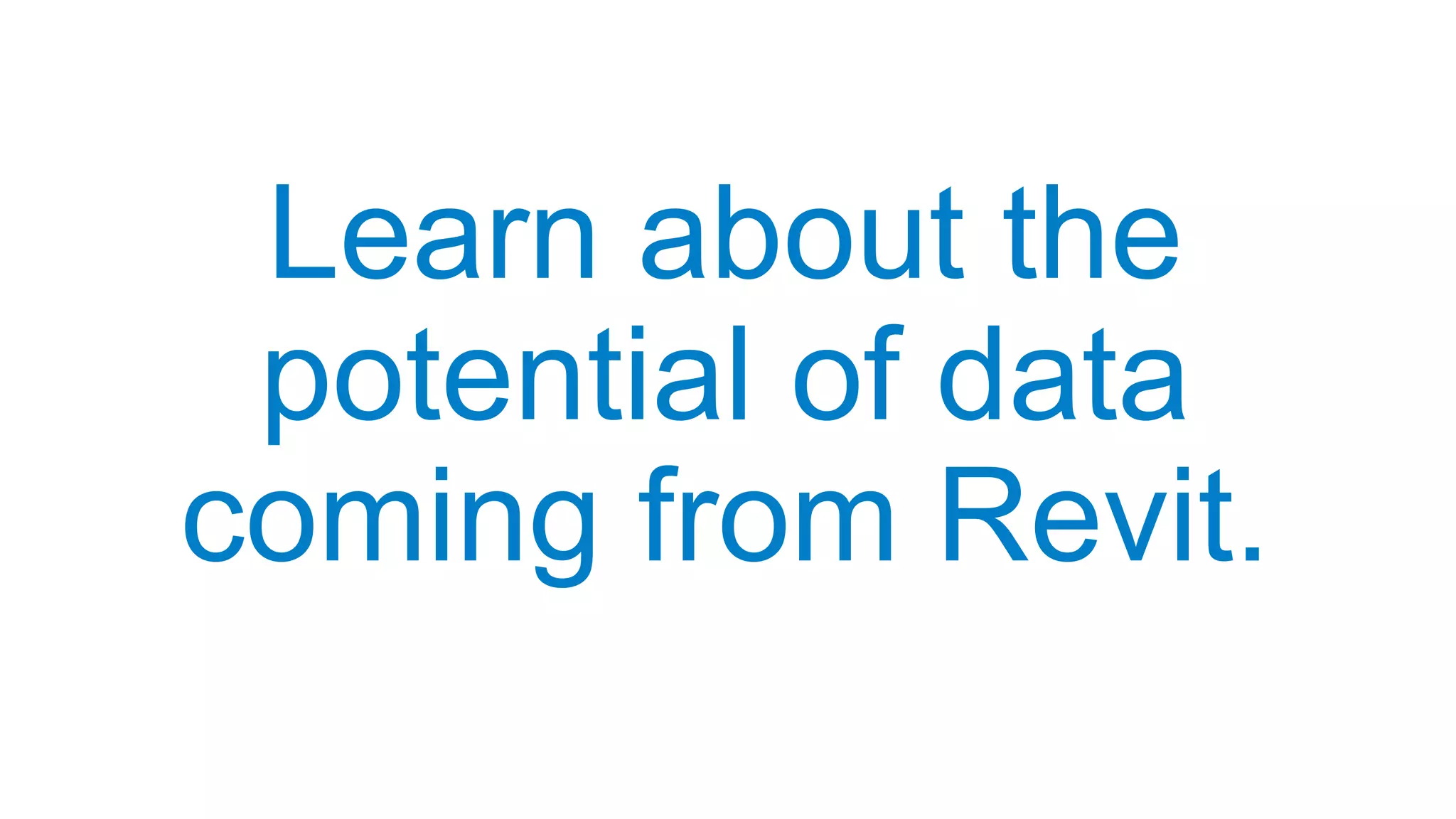 Learn about the potential of data coming from Revit.